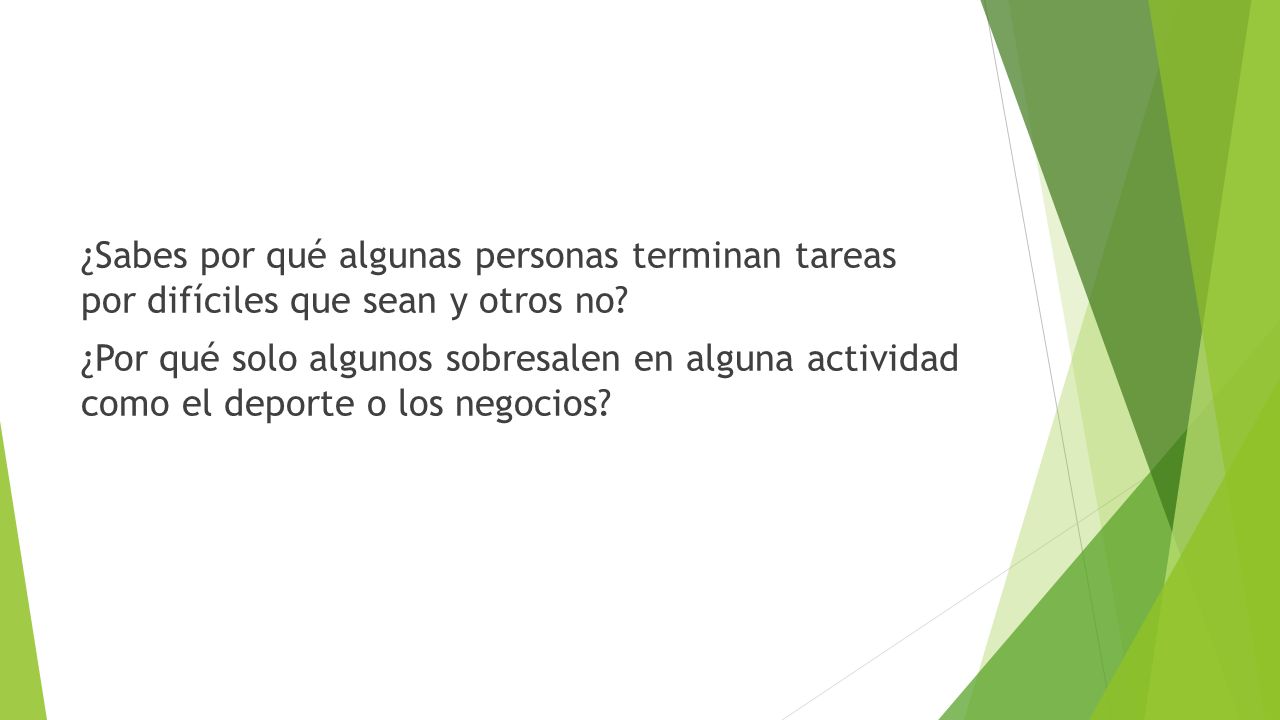 ¿Sabes por qué algunas personas terminan tareas por difíciles que sean y otros no?

¿Por qué solo algunos sobresalen en alguna actividad como el deporte o los negocios?